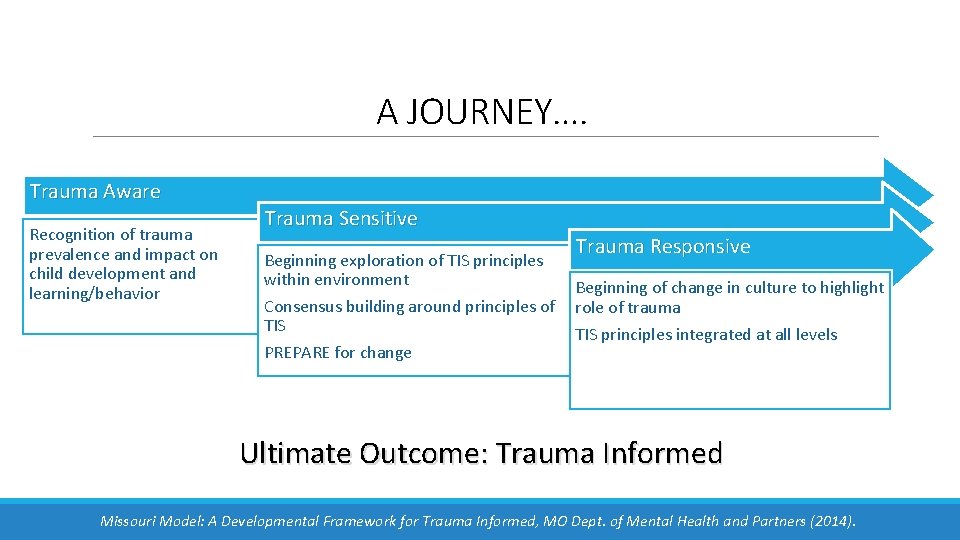 A JOURNEY….

Trauma Aware

Recognition of trauma prevalence and impact on child development and learning/behavior

Trauma Sensitive

Beginning exploration of TIS principles within environment

Consensus building around principles of TIS

PREPARE for change

Trauma Responsive

Beginning of change in culture to highlight role of trauma

TIS principles integrated at all levels

Ultimate Outcome: Trauma Informed

Missouri Model: A Developmental Framework for Trauma Informed, MO Dept. of Mental Health and Partners (2014).